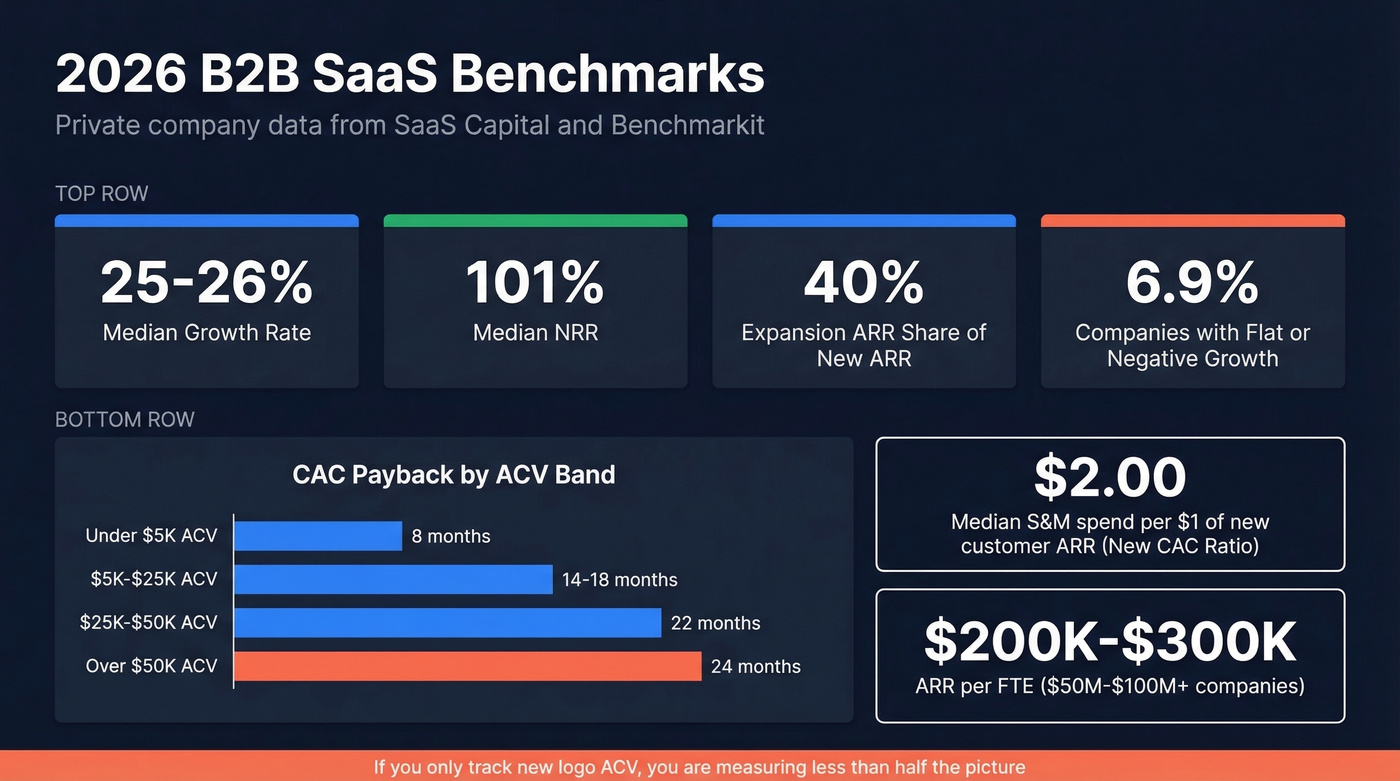 2026 B2B SaaS Benchmarks

Private company data from SaaS Capital and Benchmarkit

TOP ROW

25-26%
Median Growth Rate

101%
Median NRR

40%
Expansion ARR Share of New ARR

6.9%
Companies with Flat or Negative Growth

BOTTOM ROW

CAC Payback by ACV Band

Under \$5K ACV 8 months
\$5K-\$25K ACV 14-18 months
\$25K-\$50K ACV 22 months
Over \$50K ACV 24 months

\$2.00
Median S&M spend per \$1 of new customer ARR (New CAC Ratio)

\$200K-\$300K
ARR per FTE (\$50M-\$100M+ companies)

If you only track new logo ACV, you are measuring less than half the picture